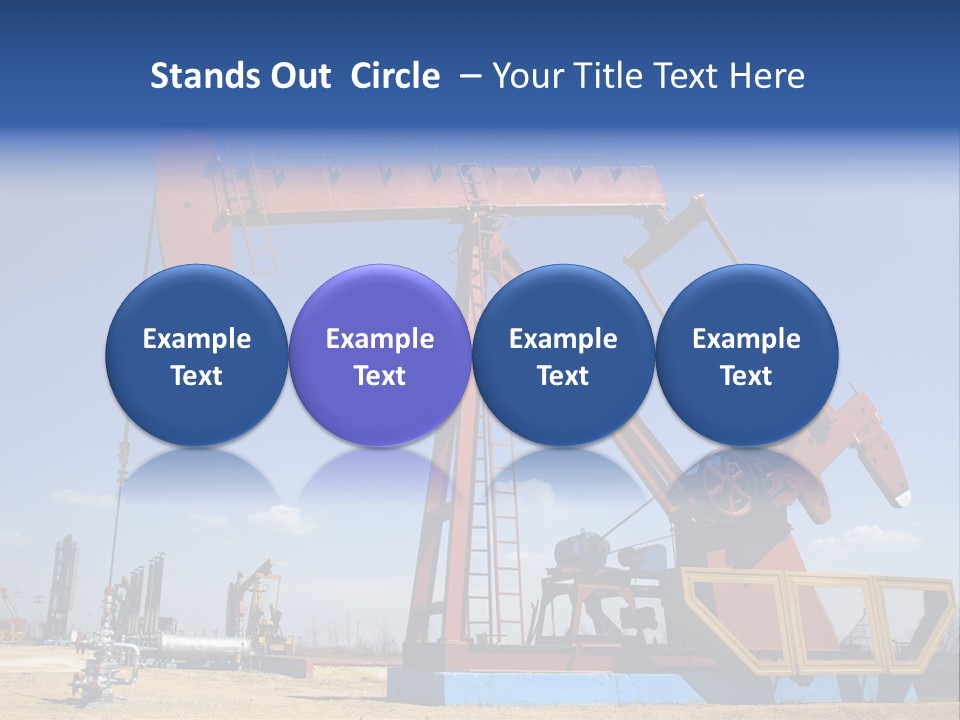 Stands Out Circle – Your Title Text Here

Example Text

Example Text

Example Text

Example Text